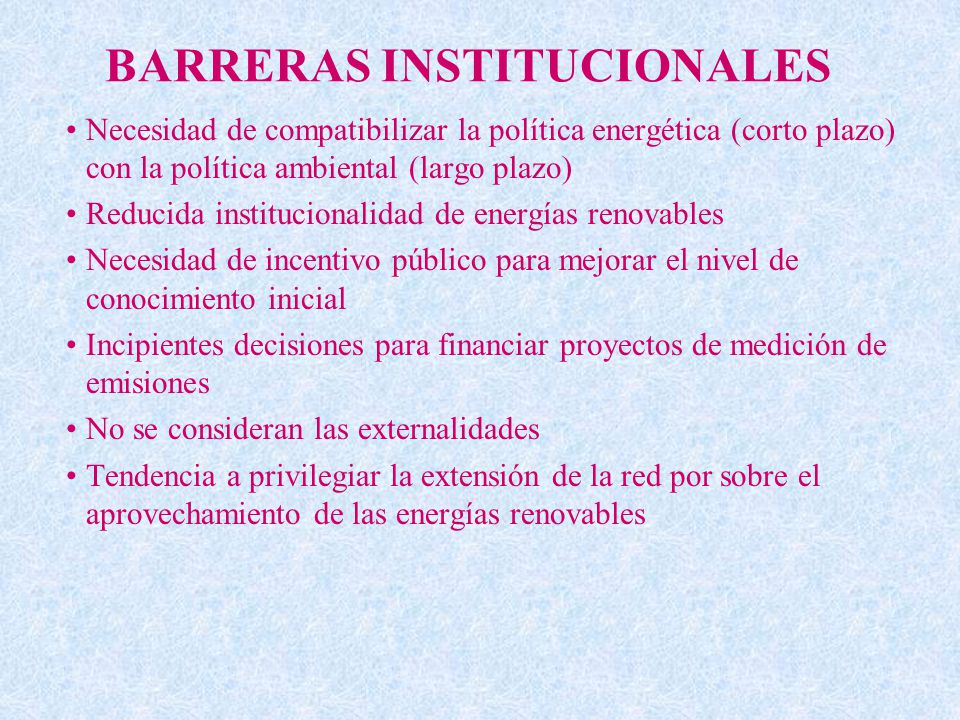 BARRERAS INSTITUCIONALES

• Necesidad de compatibilizar la política energética (corto plazo) con la política ambiental (largo plazo)

• Reducida institucionalidad de energías renovables

• Necesidad de incentivo público para mejorar el nivel de conocimiento inicial

• Incipientes decisiones para financiar proyectos de medición de emisiones

• No se consideran las externalidades

• Tendencia a privilegiar la extensión de la red por sobre el aprovechamiento de las energías renovables